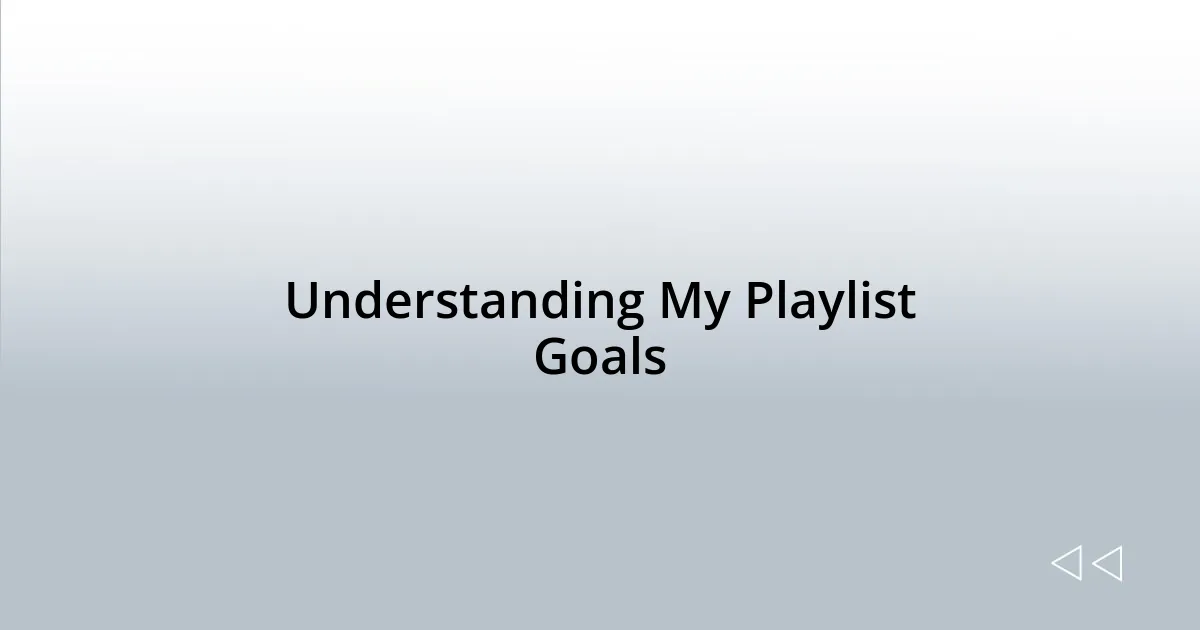 Understanding My Playlist Goals